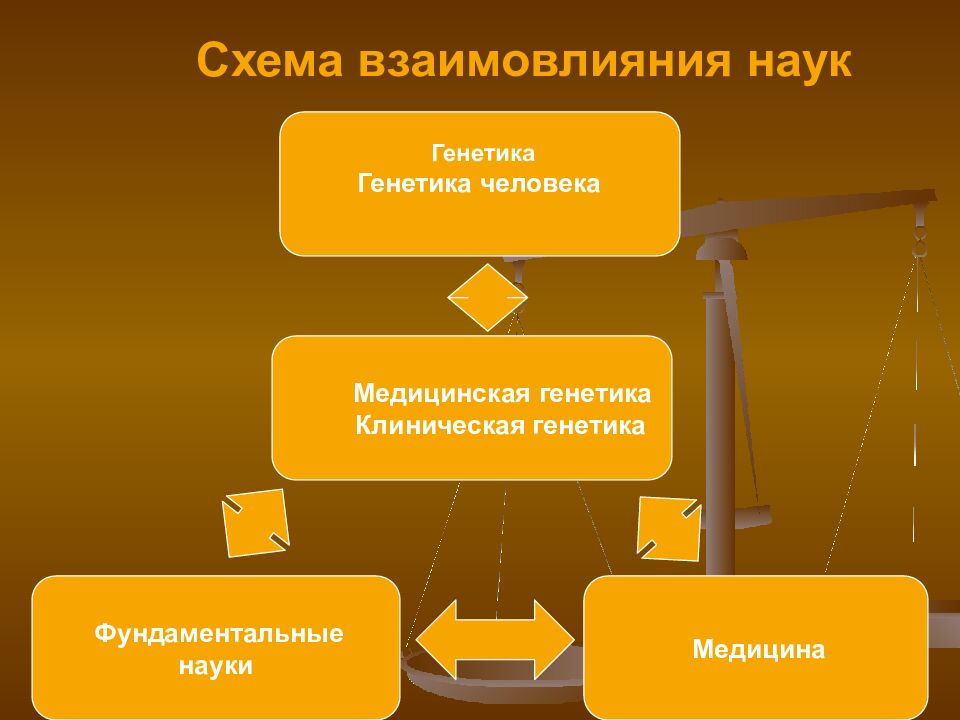 Схема взаимовлияния наук

Генетика
Генетика человека

Медицинская генетика
Клиническая генетика

Фундаментальные науки

Медицина